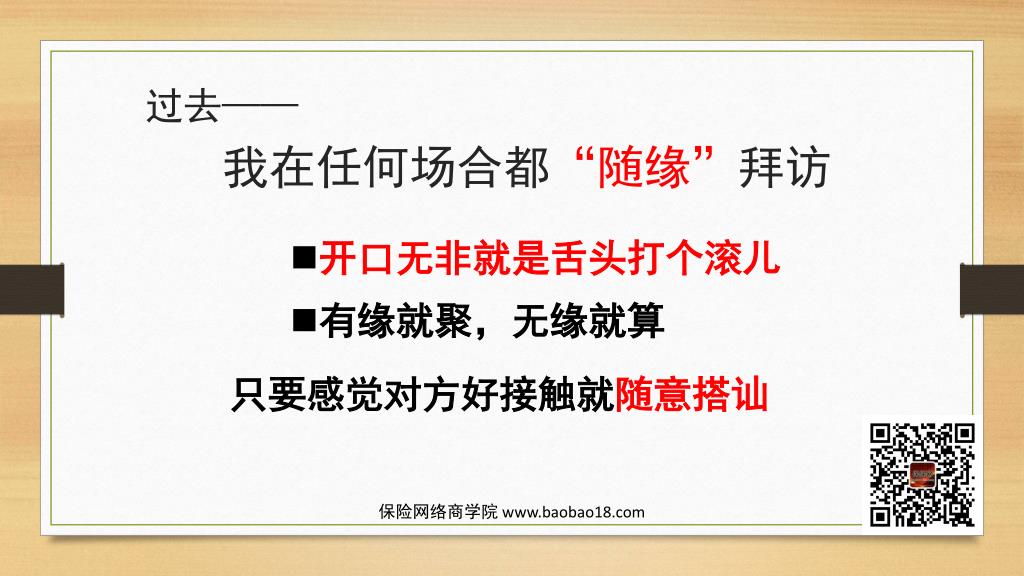 过去——

我在任何场合都“随缘”拜访

■开口无非就是舌头打个滚儿

■有缘就聚，无缘就算

只要感觉对方好接触就随意搭讪

保险网络商学院 www.baobao18.com